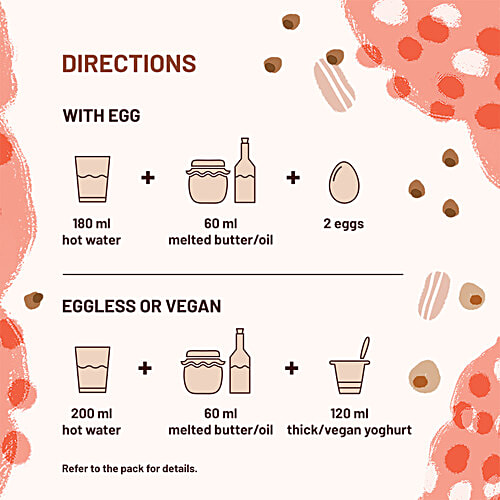 DIRECTIONS

WITH EGG

180 ml hot water + 60 ml melted butter/oil + 2 eggs

EGGLESS OR VEGAN

200 ml hot water + 60 ml melted butter/oil + 120 ml thick/vegan yoghurt

Refer to the pack for details.